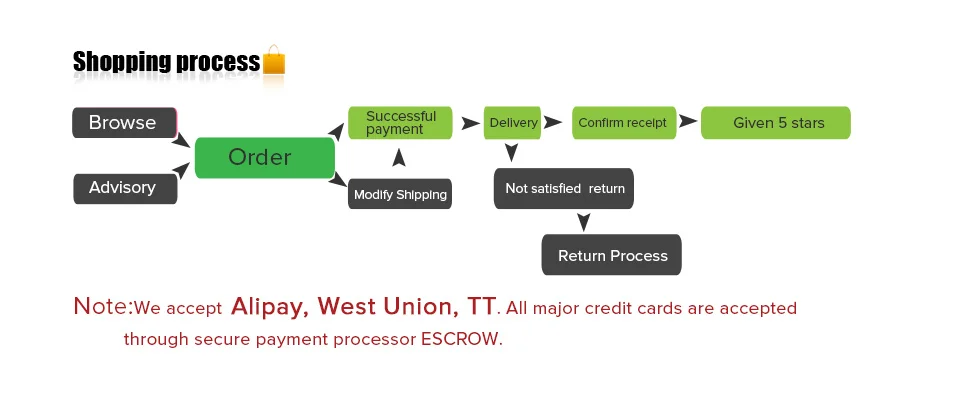 Shopping process

Browse

Advisory

Order

Successful payment

Modify Shipping

Delivery

Confirm receipt

Given 5 stars

Not satisfied return

Return Process

Note:We accept Alipay, West Union, TT. All major credit cards are accepted through secure payment processor ESCROW.